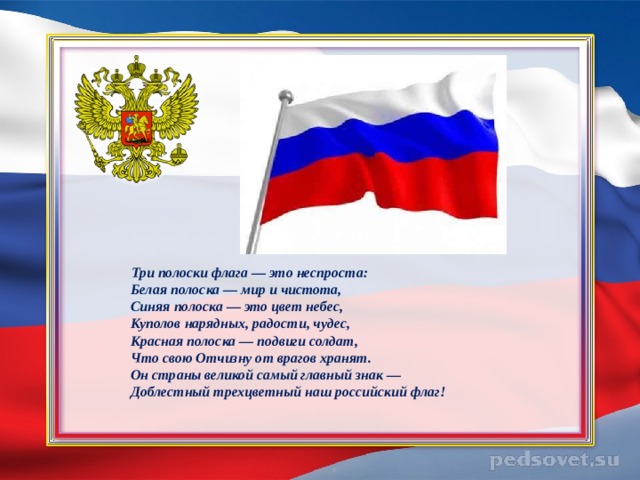 Три полоски флага — это неспроста:
Белая полоска — мир и чистота,
Синяя полоска — это цвет небес,
Куполов нарядных, радости, чудес,
Красная полоска — подвиги солдат,
Что свою Отчизну от врагов хранят.
Он страны великой самый главный знак —
Доблестный трехцветный наш российский флаг!

pedsovet.su